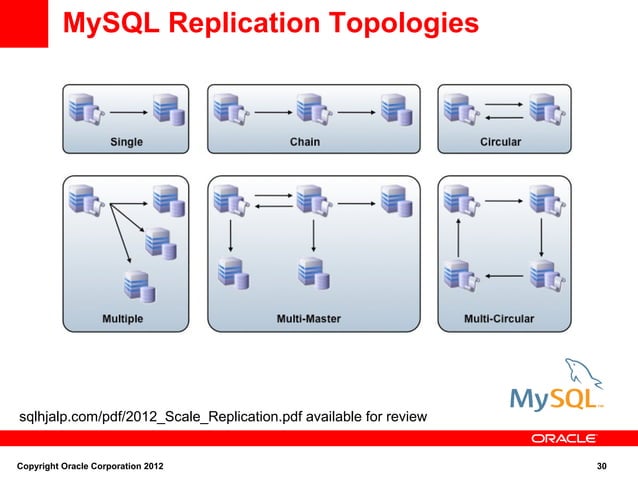 MySQL Replication Topologies

Single

Chain

Circular

Multiple

Multi-Master

Multi-Circular

MySQL

sqlhjalp.com/pdf/2012_Scale_Replication.pdf available for review

ORACLE

Copyright Oracle Corporation 2012

30